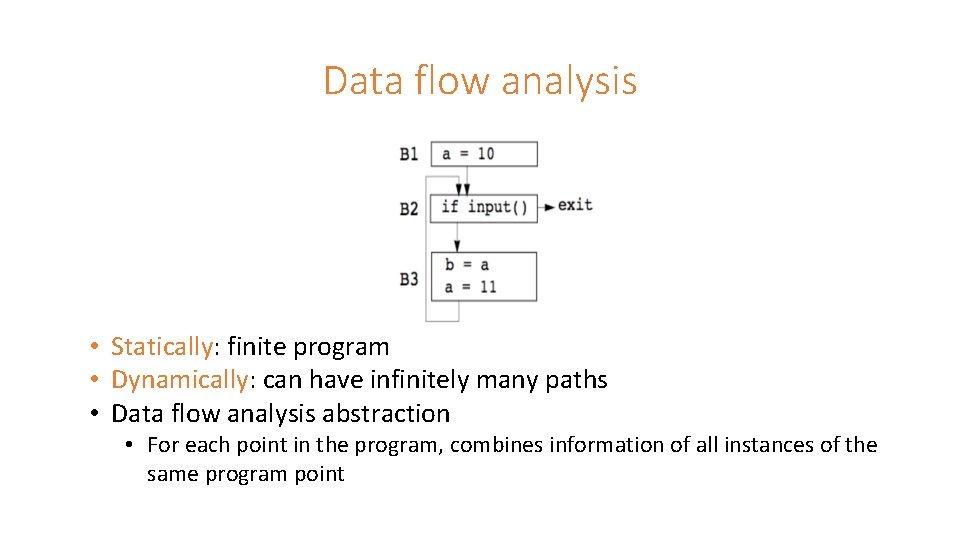 Data flow analysis

B1 a = 10

B2 if input() exit

B3 b = a
a = 11

• Statically: finite program
• Dynamically: can have infinitely many paths
• Data flow analysis abstraction
  • For each point in the program, combines information of all instances of the same program point